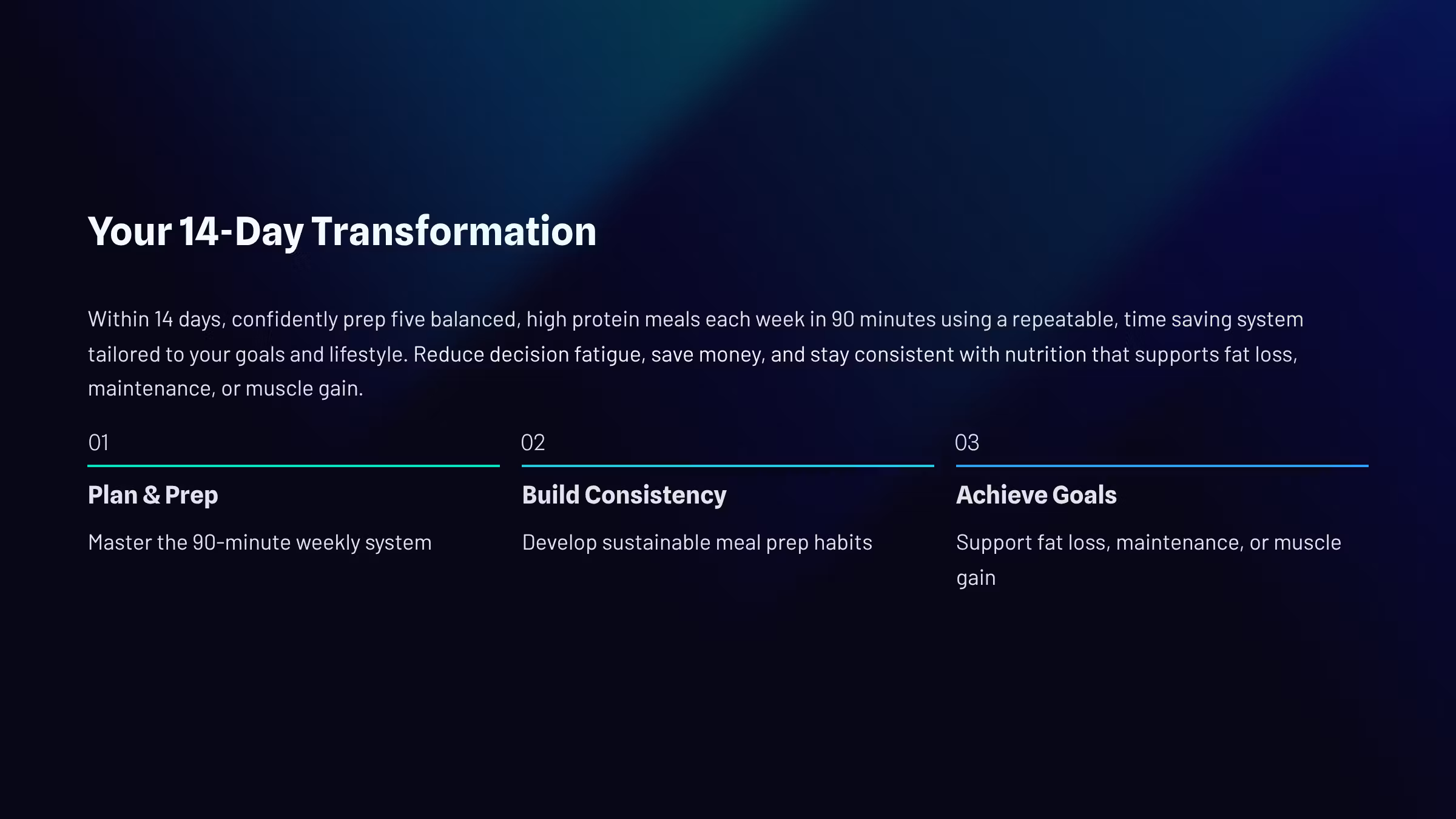 Your 14-Day Transformation

Within 14 days, confidently prep five balanced, high protein meals each week in 90 minutes using a repeatable, time saving system tailored to your goals and lifestyle. Reduce decision fatigue, save money, and stay consistent with nutrition that supports fat loss, maintenance, or muscle gain.

01

Plan & Prep

Master the 90-minute weekly system

02

Build Consistency

Develop sustainable meal prep habits

03

Achieve Goals

Support fat loss, maintenance, or muscle gain